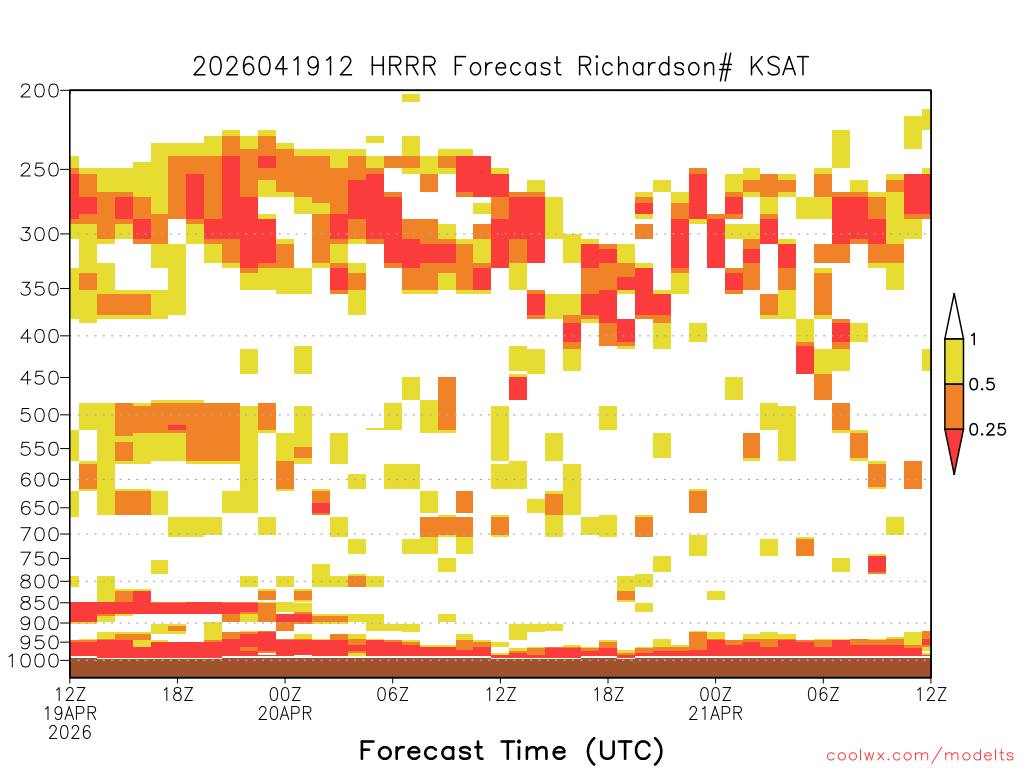 2026041912 HRRR Forecast Richardson# KSAT

200
250
300
350
400
450
500
550
600
650
700
750
800
850
900
950
1000

1
0.5
0.25

12Z 19APR 2026
18Z
00Z 20APR
06Z
12Z
18Z
00Z 21APR
06Z
12Z

Forecast Time (UTC)

coolwx.com/modelts